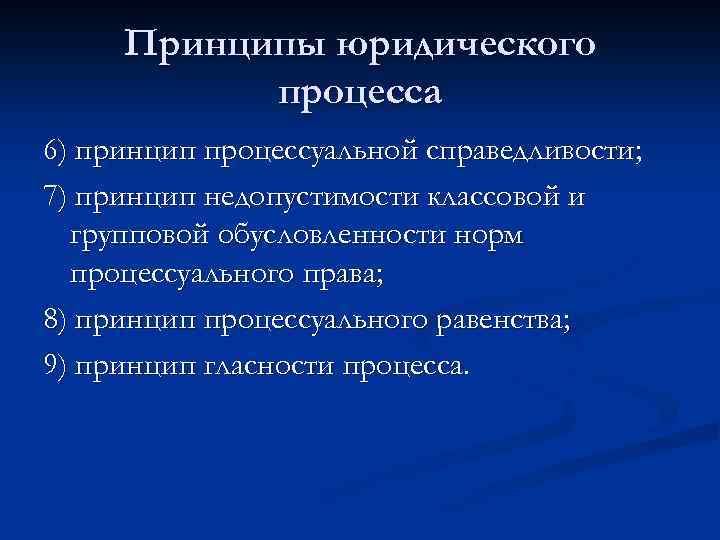 Принципы юридического процесса

6) принцип процессуальной справедливости;

7) принцип недопустимости классовой и групповой обусловленности норм процессуального права;

8) принцип процессуального равенства;

9) принцип гласности процесса.